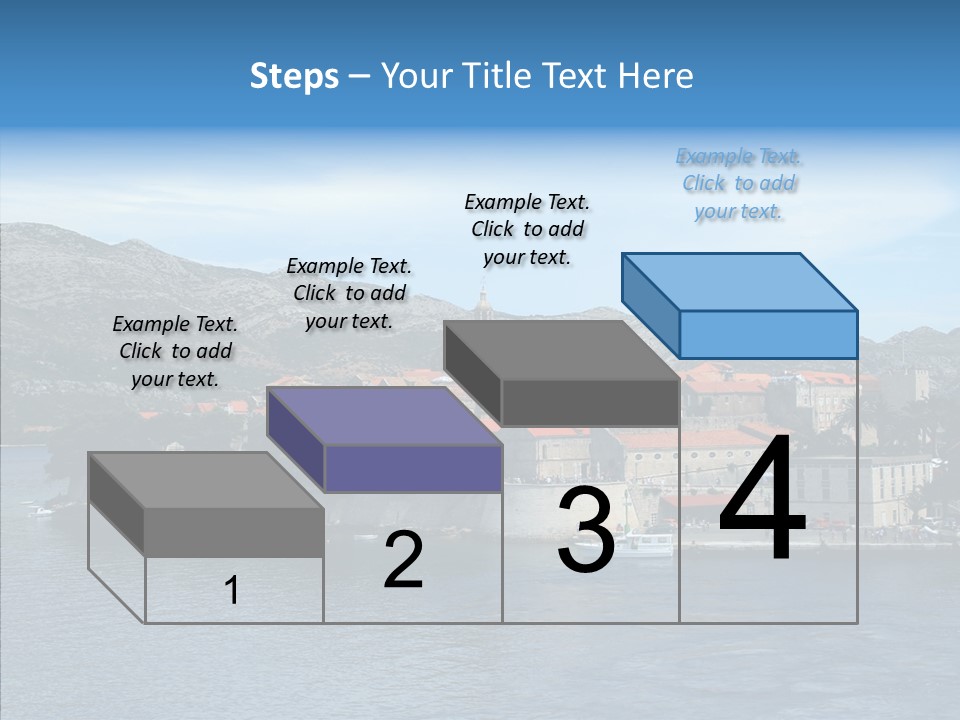 Steps – Your Title Text Here

Example Text. Click to add your text.

Example Text. Click to add your text.

Example Text. Click to add your text.

Example Text. Click to add your text.

1

2

3

4